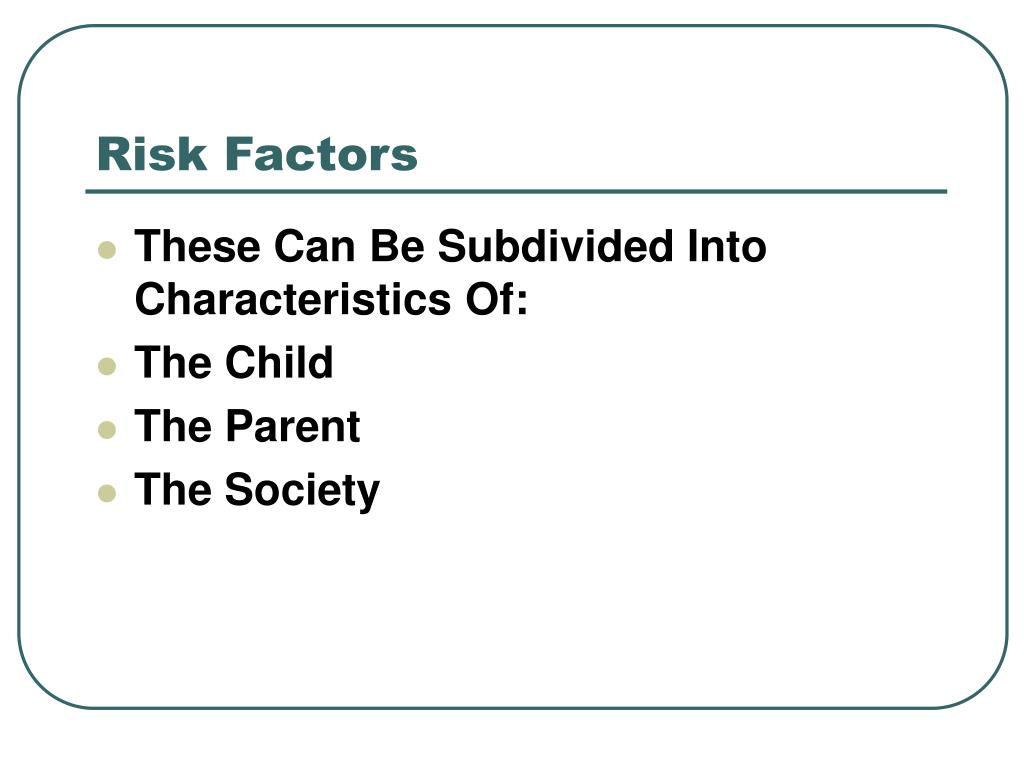 Risk Factors

- These Can Be Subdivided Into Characteristics Of:
- The Child
- The Parent
- The Society